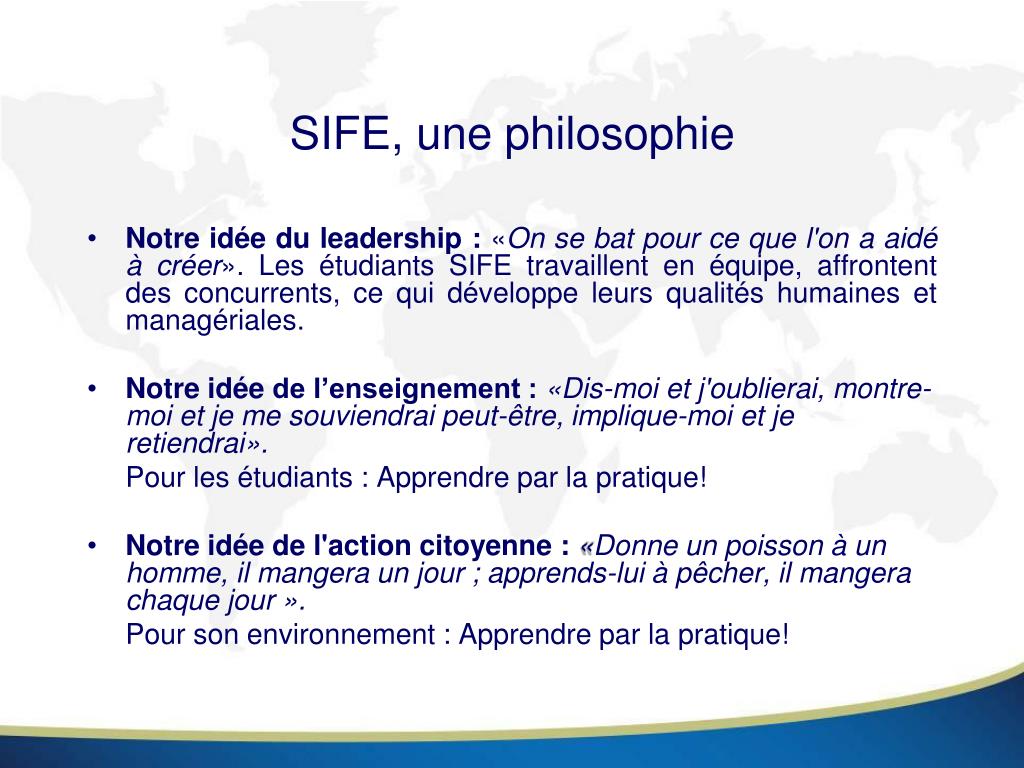 SIFE, une philosophie

• Notre idée du leadership : «On se bat pour ce que l'on a aidé à créer». Les étudiants SIFE travaillent en équipe, affrontent des concurrents, ce qui développe leurs qualités humaines et managériales.

• Notre idée de l'enseignement : «Dis-moi et j'oublierai, montre-moi et je me souviendrai peut-être, implique-moi et je retiendrai».

Pour les étudiants : Apprendre par la pratique!

• Notre idée de l'action citoyenne : «Donne un poisson à un homme, il mangera un jour ; apprends-lui à pêcher, il mangera chaque jour ».

Pour son environnement : Apprendre par la pratique!